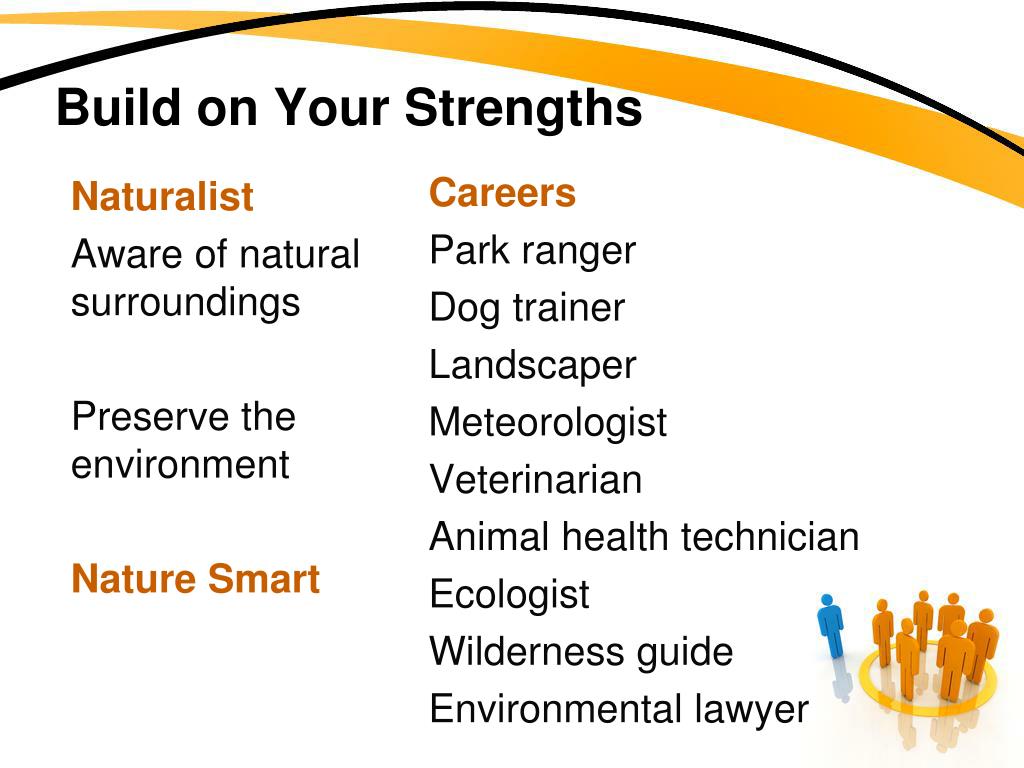 Build on Your Strengths

Naturalist

Aware of natural surroundings

Preserve the environment

Nature Smart

Careers

Park ranger

Dog trainer

Landscaper

Meteorologist

Veterinarian

Animal health technician

Ecologist

Wilderness guide

Environmental lawyer